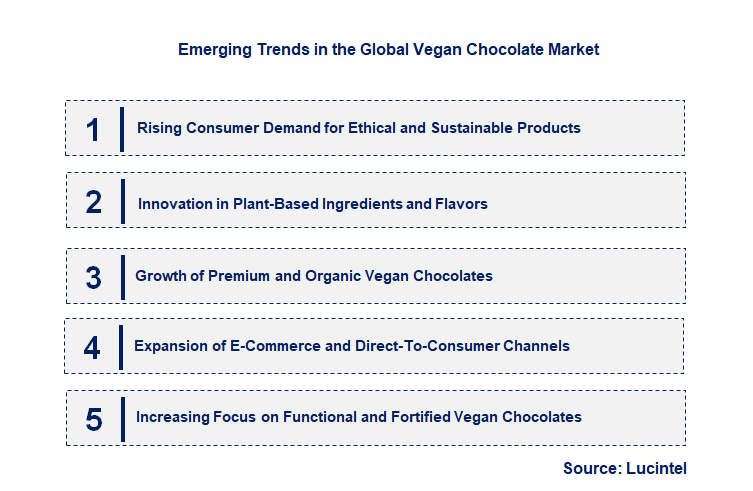 Emerging Trends in the Global Vegan Chocolate Market

1 Rising Consumer Demand for Ethical and Sustainable Products

2 Innovation in Plant-Based Ingredients and Flavors

3 Growth of Premium and Organic Vegan Chocolates

4 Expansion of E-Commerce and Direct-To-Consumer Channels

5 Increasing Focus on Functional and Fortified Vegan Chocolates

Source: Lucintel